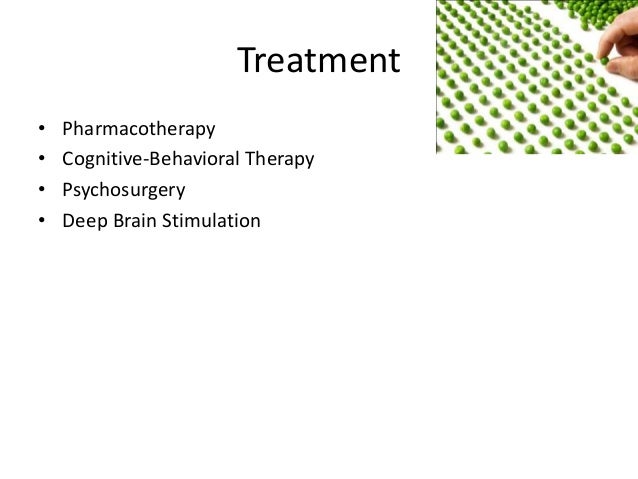 Treatment

• Pharmacotherapy
• Cognitive-Behavioral Therapy
• Psychosurgery
• Deep Brain Stimulation